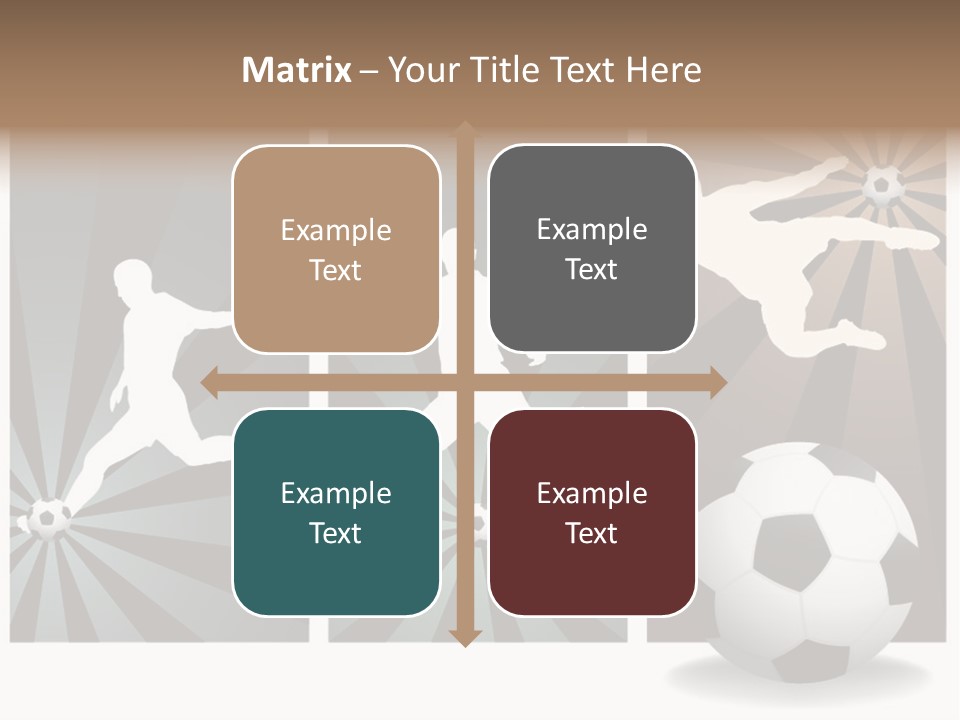 Matrix – Your Title Text Here

Example Text

Example Text

Example Text

Example Text